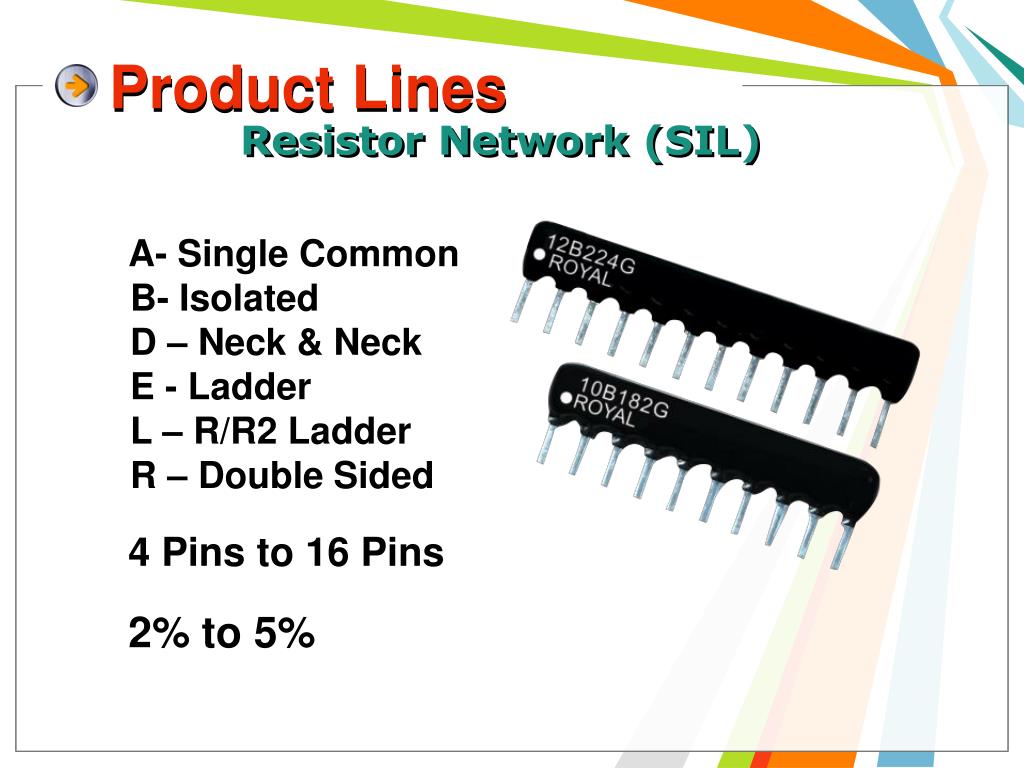 Product Lines
Resistor Network (SIL)

A- Single Common
B- Isolated
D – Neck & Neck
E - Ladder
L – R/R2 Ladder
R – Double Sided

4 Pins to 16 Pins

2% to 5%

12B224G
ROYAL

10B182G
ROYAL